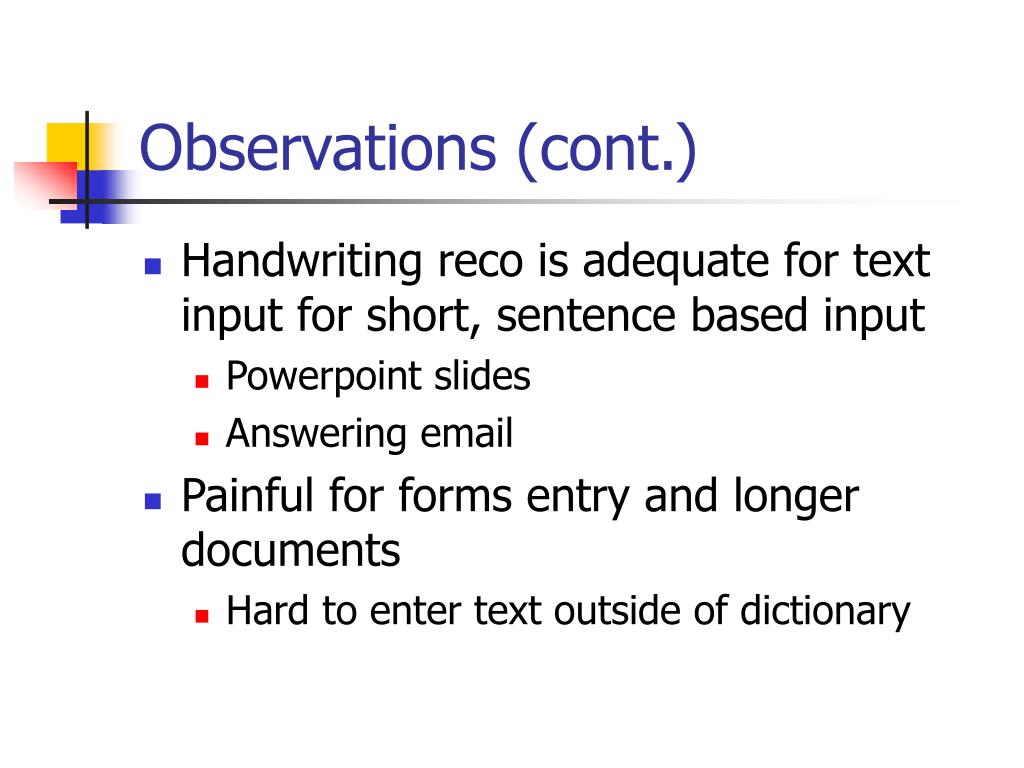 Observations (cont.)

- Handwriting reco is adequate for text input for short, sentence based input
  - Powerpoint slides
  - Answering email
- Painful for forms entry and longer documents
  - Hard to enter text outside of dictionary